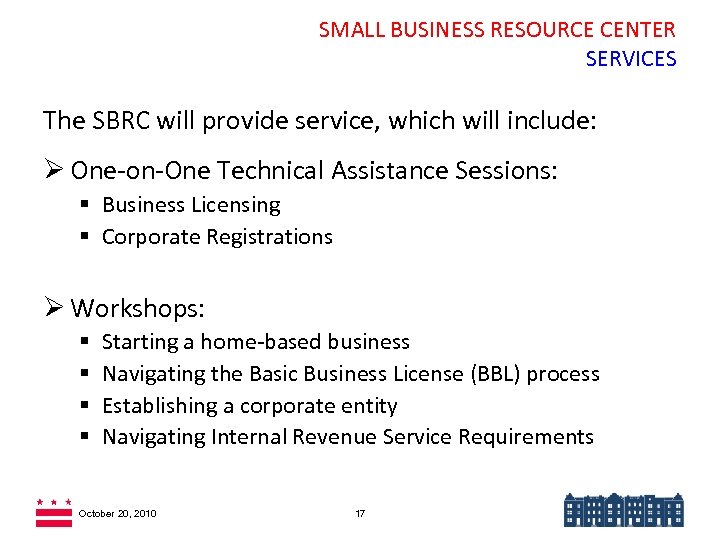 SMALL BUSINESS RESOURCE CENTER
SERVICES

The SBRC will provide service, which will include:

➢ One-on-One Technical Assistance Sessions:
▪ Business Licensing
▪ Corporate Registrations

➢ Workshops:
▪ Starting a home-based business
▪ Navigating the Basic Business License (BBL) process
▪ Establishing a corporate entity
▪ Navigating Internal Revenue Service Requirements

October 20, 2010

17